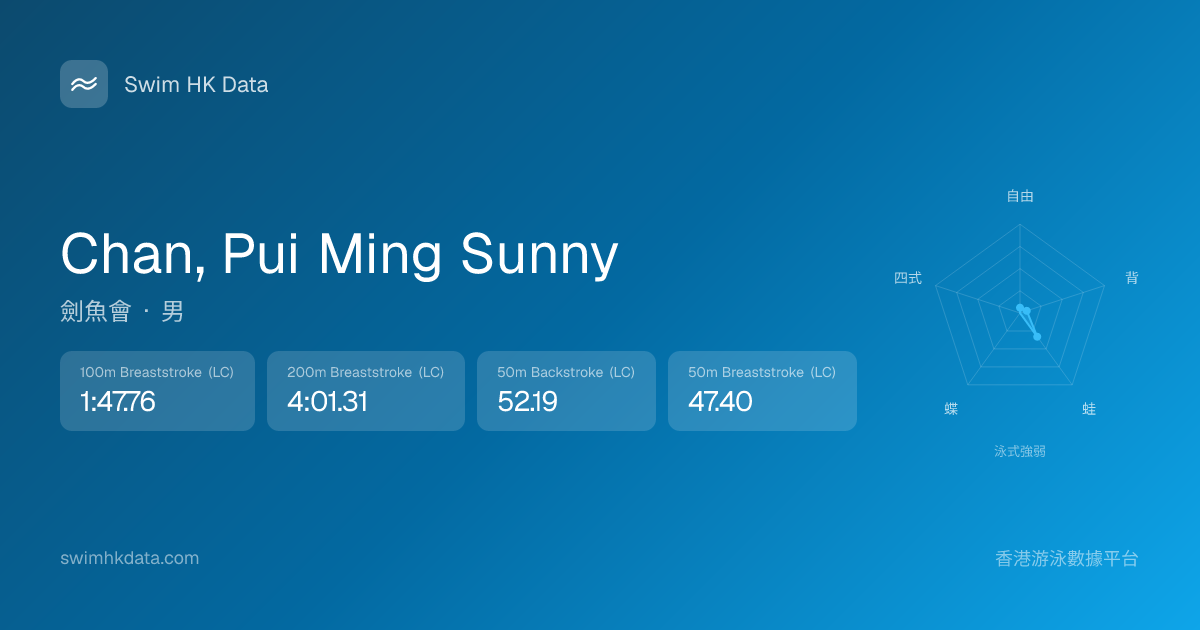 Swim HK Data

Chan, Pui Ming Sunny

劍魚會 · 男

100m Breaststroke (LC)
1:47.76

200m Breaststroke (LC)
4:01.31

50m Backstroke (LC)
52.19

50m Breaststroke (LC)
47.40

自由
背
蛙
蝶
四式
泳式強弱

swimhkdata.com

香港游泳數據平台